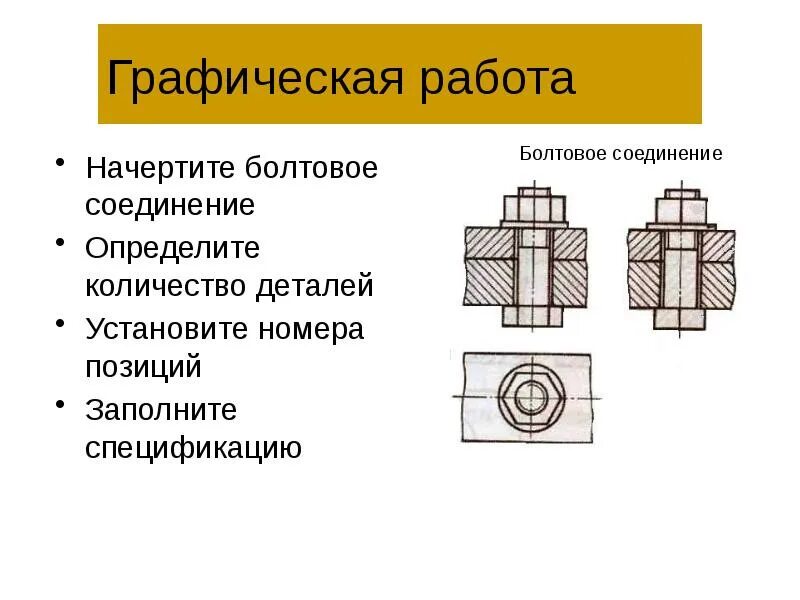 Графическая работа

• Начертите болтовое соединение
• Определите количество деталей
• Установите номера позиций
• Заполните спецификацию

Болтовое соединение